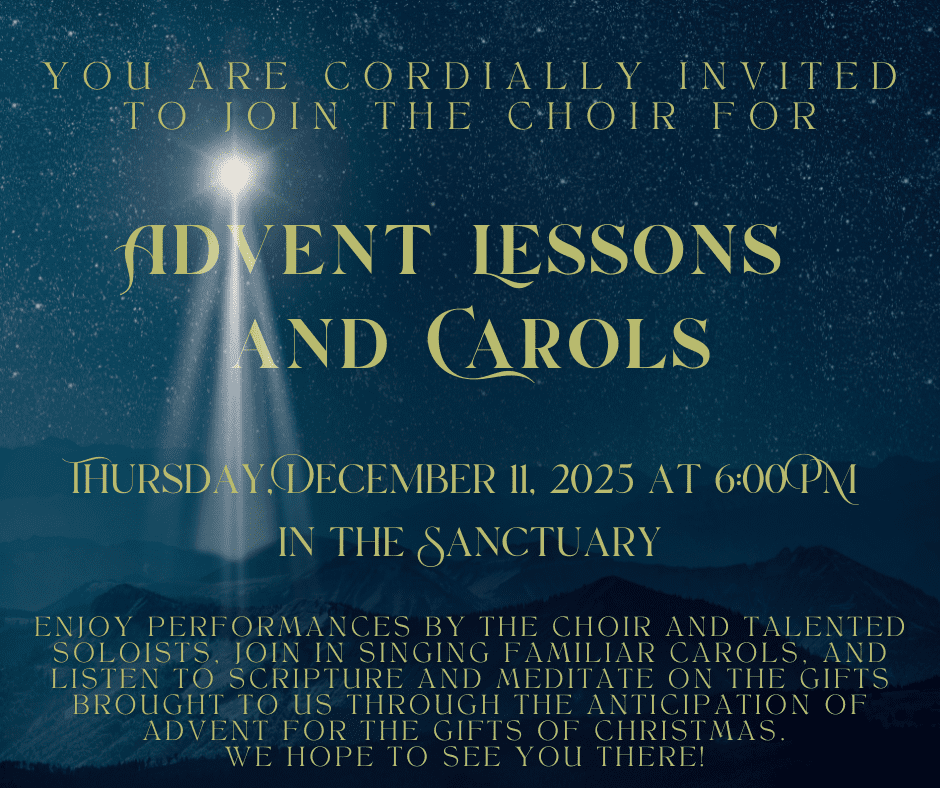 YOU ARE CORDIALLY INVITED TO JOIN THE CHOIR FOR

ADVENT LESSONS AND CAROLS

THURSDAY, DECEMBER 11, 2025 AT 6:00 PM

IN THE SANCTUARY

ENJOY PERFORMANCES BY THE CHOIR AND TALENTED SOLOISTS, JOIN IN SINGING FAMILIAR CAROLS, AND LISTEN TO SCRIPTURE AND MEDITATE ON THE GIFTS BROUGHT TO US THROUGH THE ANTICIPATION OF ADVENT FOR THE GIFTS OF CHRISTMAS.
WE HOPE TO SEE YOU THERE!